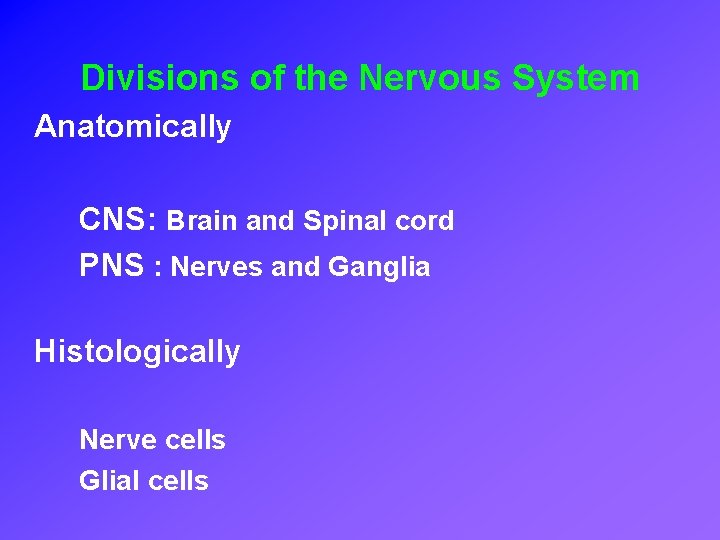 Divisions of the Nervous System

Anatomically

CNS: Brain and Spinal cord

PNS : Nerves and Ganglia

Histologically

Nerve cells

Glial cells